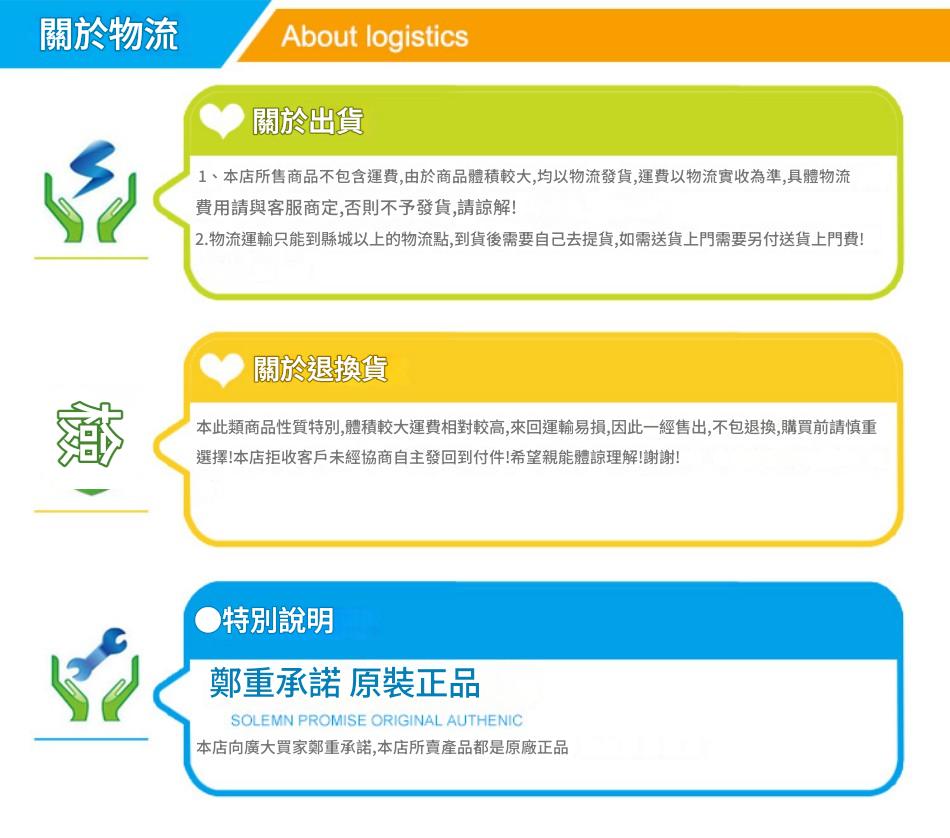 關於物流

About logistics

關於出貨

1、本店所售商品不包含運費,由於商品體積較大,均以物流發貨,運費以物流實收為準,具體物流費用請與客服商定,否則不予發貨,請諒解!

2.物流運輸只能到縣城以上的物流點,到貨後需要自己去提貨,如需送貨上門需要另付送貨上門費!

關於退換貨

本此類商品性質特別,體積較大運費相對較高,來回運輸易損,因此一經售出,不包退換,購買前請慎重選擇!本店拒收客戶未經協商自主發回到付件!希望親能體諒理解!謝謝!

特別說明

鄭重承諾 原裝正品

SOLEMN PROMISE ORIGINAL AUTHENIC

本店向廣大買家鄭重承諾,本店所賣產品都是原廠正品